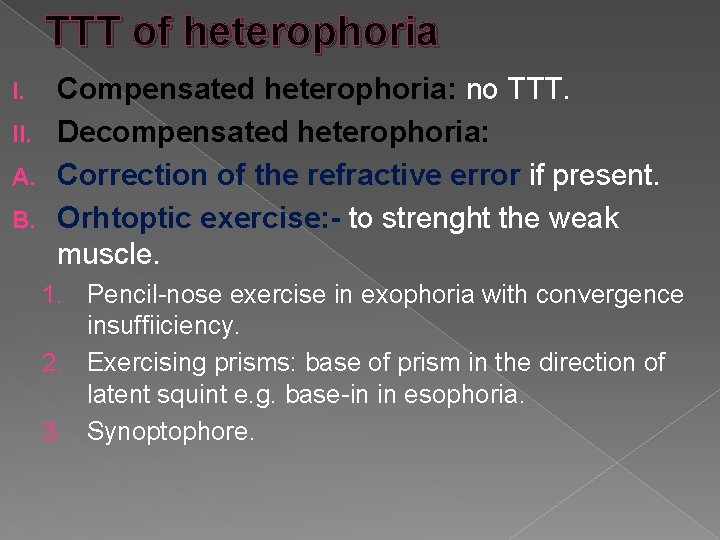 TTT of heterophoria

I. Compensated heterophoria: no TTT.

II. Decompensated heterophoria:

A. Correction of the refractive error if present.

B. Orhtoptic exercise:- to strenght the weak muscle.

1. Pencil-nose exercise in exophoria with convergence insuffiiciency.

2. Exercising prisms: base of prism in the direction of latent squint e.g. base-in in esophoria.

3. Synoptophore.